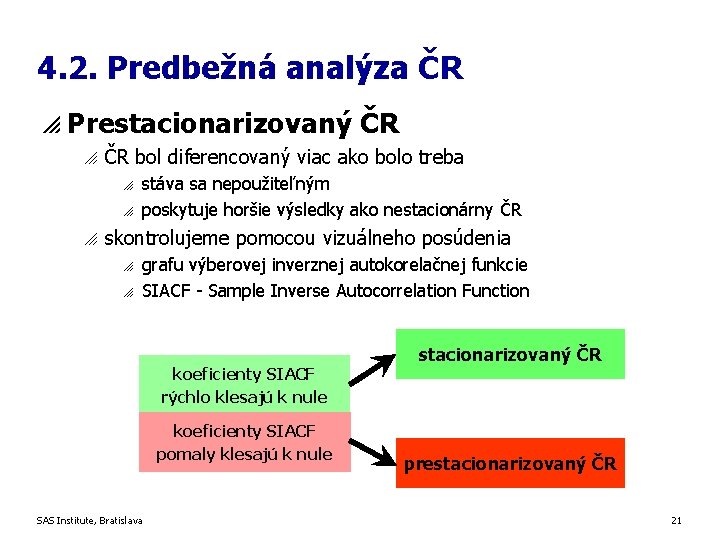 4.2. Predbežná analýza ČR

Prestacionarizovaný ČR

ČR bol diferencovaný viac ako bolo treba

stáva sa nepoužiteľným

poskytuje horšie výsledky ako nestacionárny ČR

skontrolujeme pomocou vizuálneho posúdenia

grafu výberovej inverznej autokorelačnej funkcie

SIACF - Sample Inverse Autocorrelation Function

koeficienty SIACF rýchlo klesajú k nule

stacionarizovaný ČR

koeficienty SIACF pomaly klesajú k nule

prestacionarizovaný ČR

SAS Institute, Bratislava

21